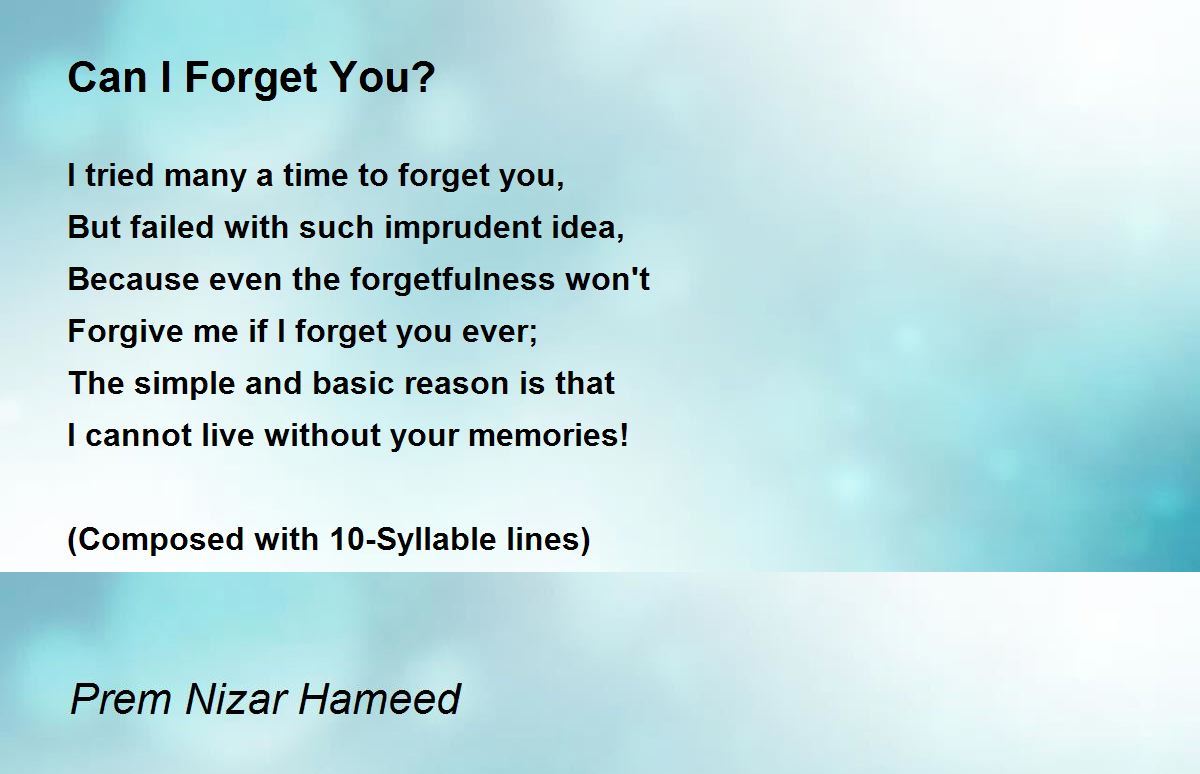 Can I Forget You?

I tried many a time to forget you,
But failed with such imprudent idea,
Because even the forgetfulness won't
Forgive me if I forget you ever;
The simple and basic reason is that
I cannot live without your memories!

(Composed with 10-Syllable lines)

Prem Nizar Hameed